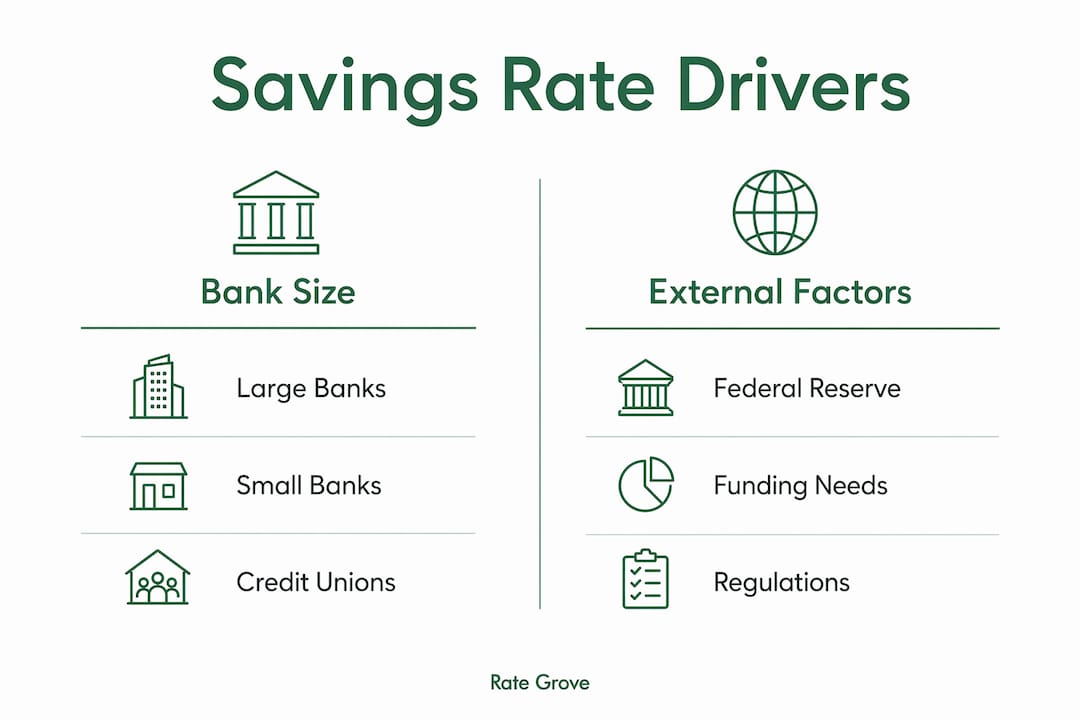 Savings Rate Drivers

Bank Size

Large Banks

Small Banks

Credit Unions

External Factors

Federal Reserve

Funding Needs

Regulations

Rate Grove